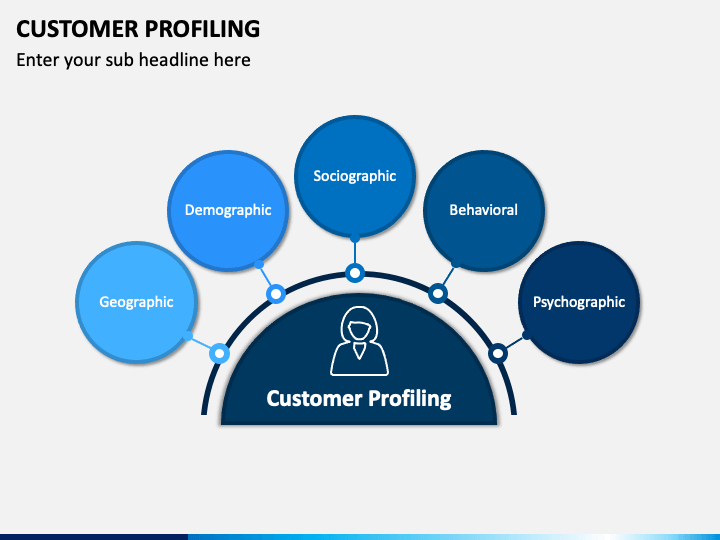 CUSTOMER PROFILING

Enter your sub headline here

Geographic

Demographic

Sociographic

Behavioral

Psychographic

Customer Profiling